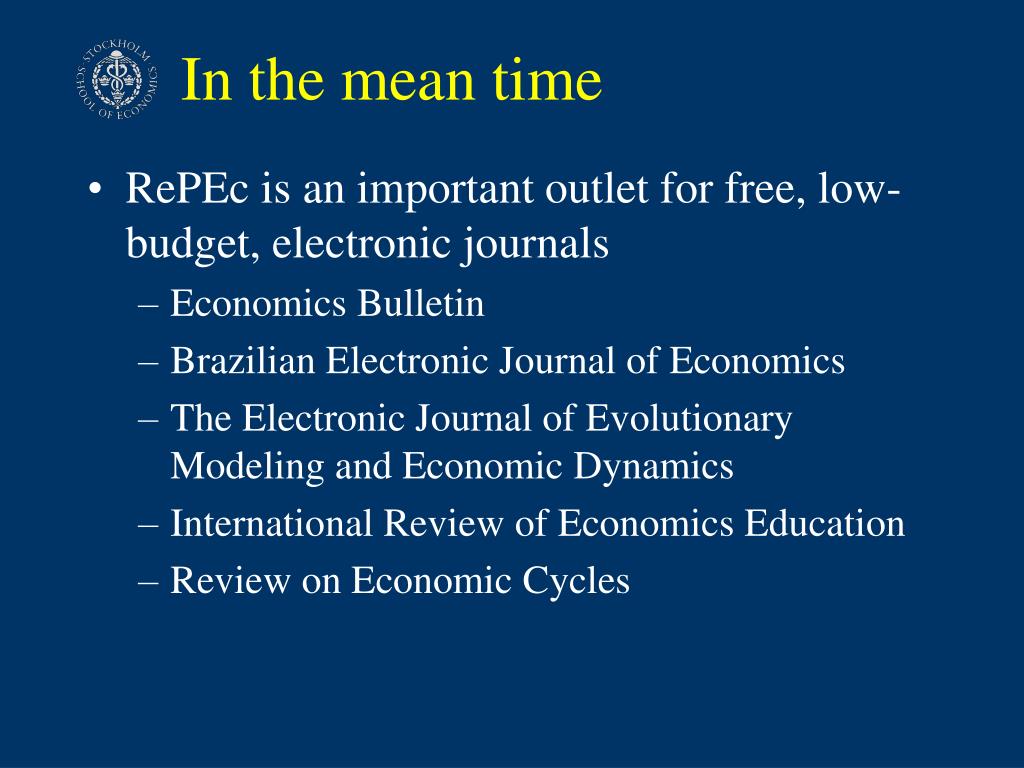 STOCKHOLM SCHOOL OF ECONOMICS

In the mean time

• RePEc is an important outlet for free, low-budget, electronic journals
– Economics Bulletin
– Brazilian Electronic Journal of Economics
– The Electronic Journal of Evolutionary Modeling and Economic Dynamics
– International Review of Economics Education
– Review on Economic Cycles